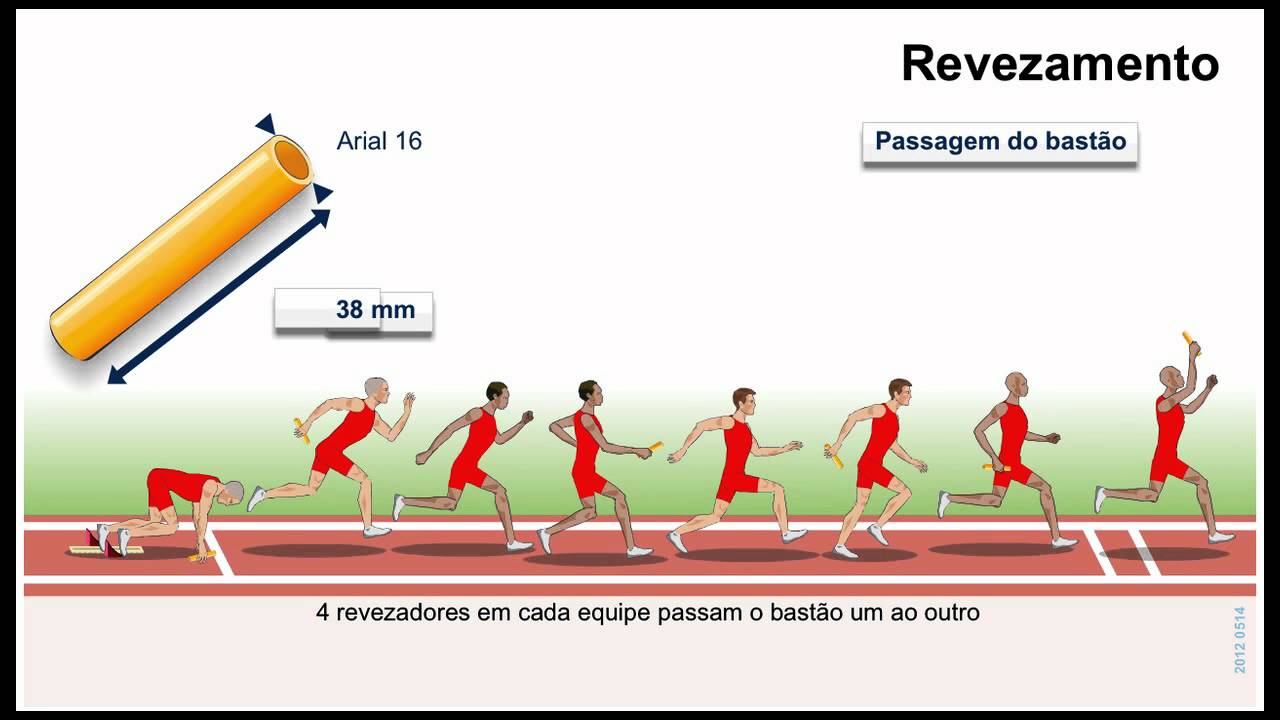 Revezamento

Arial 16

Passagem do bastão

38 mm

4 revezadores em cada equipe passam o bastão um ao outro

2012 0514